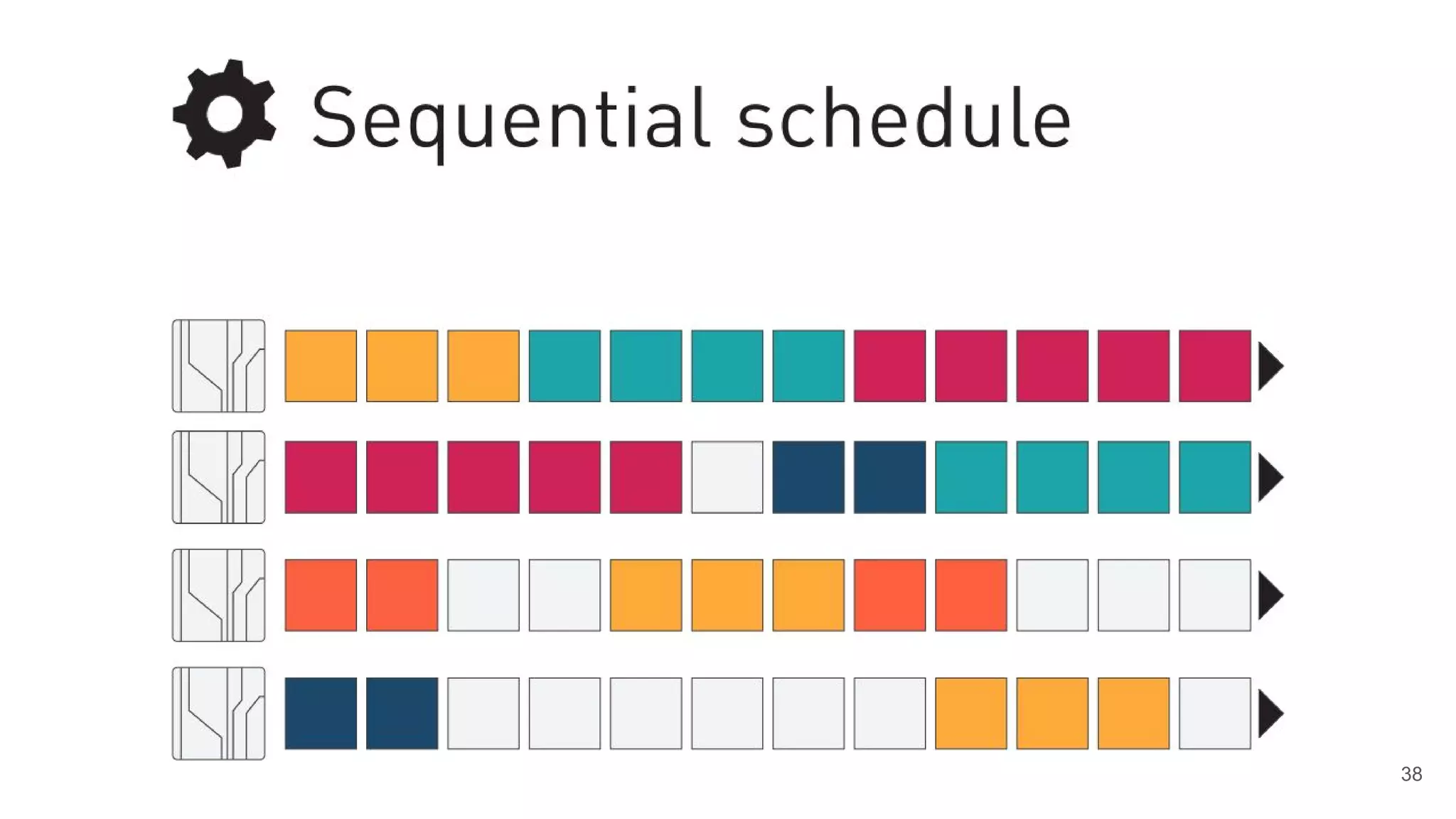 Sequential schedule

38